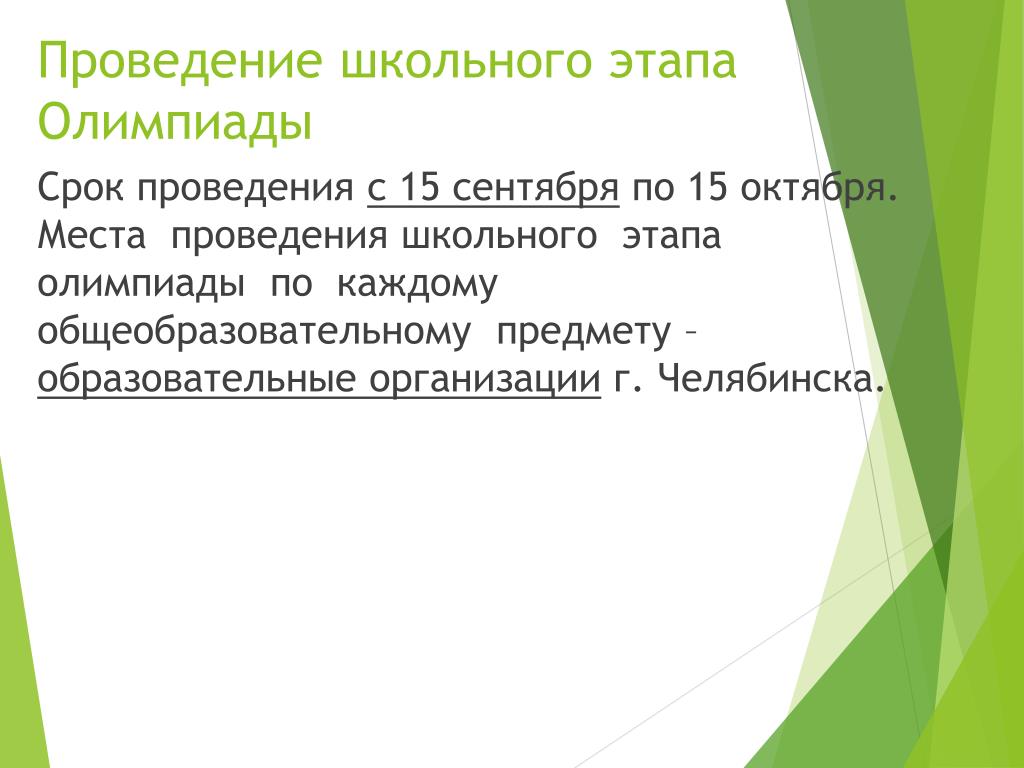 Проведение школьного этапа Олимпиады

Срок проведения с 15 сентября по 15 октября. Места проведения школьного этапа олимпиады по каждому общеобразовательному предмету – образовательные организации г. Челябинска.